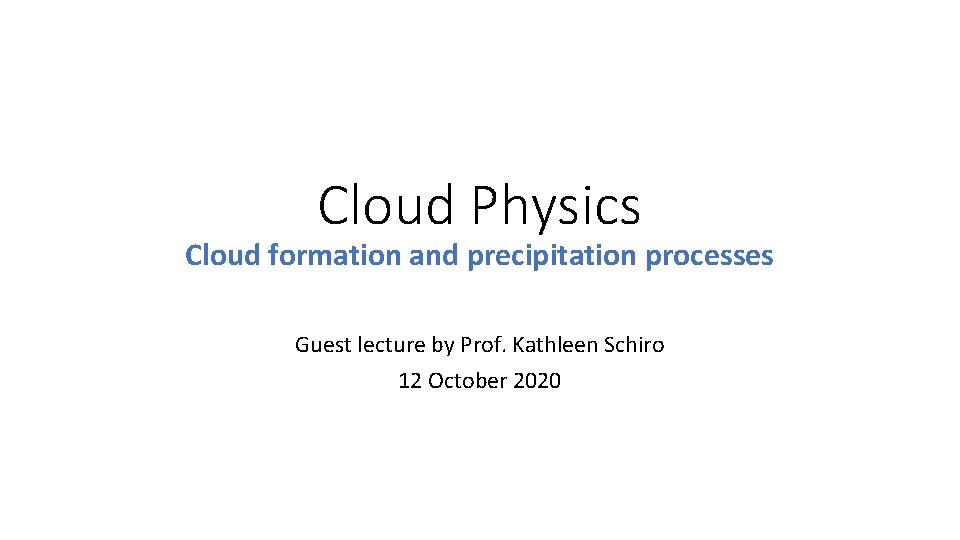 Cloud Physics
Cloud formation and precipitation processes

Guest lecture by Prof. Kathleen Schiro
12 October 2020